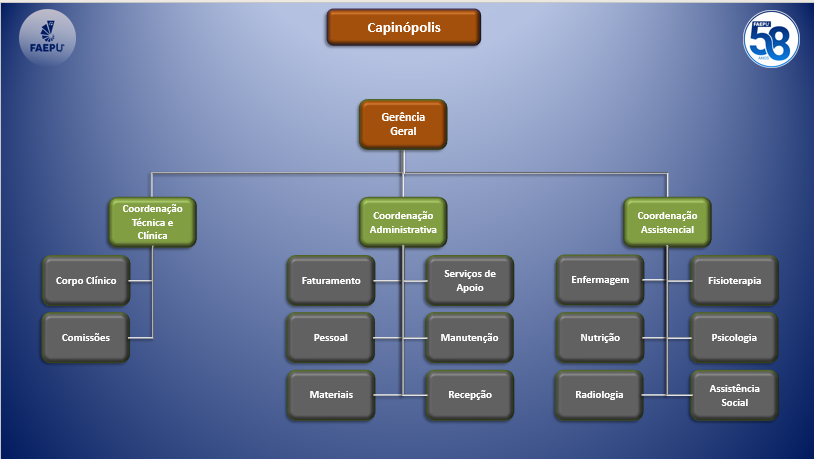 FAEPU

Capinópolis

FAEPU 58 ANOS

Gerência Geral

Coordenação Técnica e Clínica

Corpo Clínico

Comissões

Coordenação Administrativa

Faturamento

Serviços de Apoio

Pessoal

Manutenção

Materiais

Recepção

Coordenação Assistencial

Enfermagem

Fisioterapia

Nutrição

Psicologia

Radiologia

Assistência Social